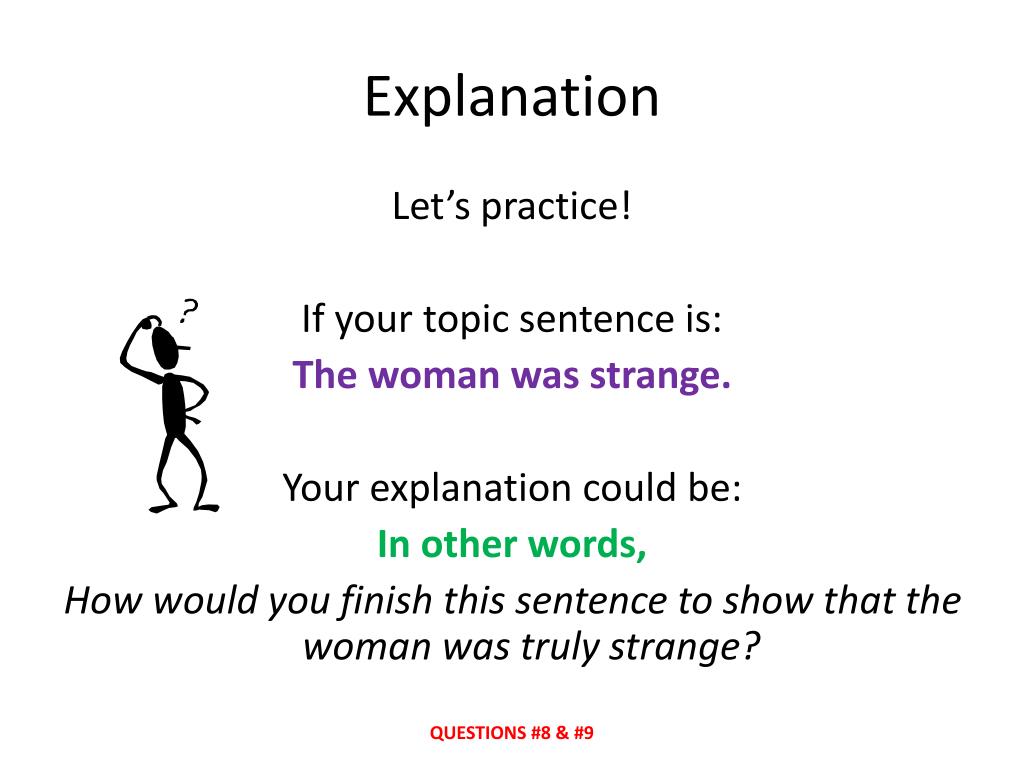 Explanation

Let's practice!

?

If your topic sentence is:
The woman was strange.

Your explanation could be:
In other words,
How would you finish this sentence to show that the woman was truly strange?

QUESTIONS #8 & #9